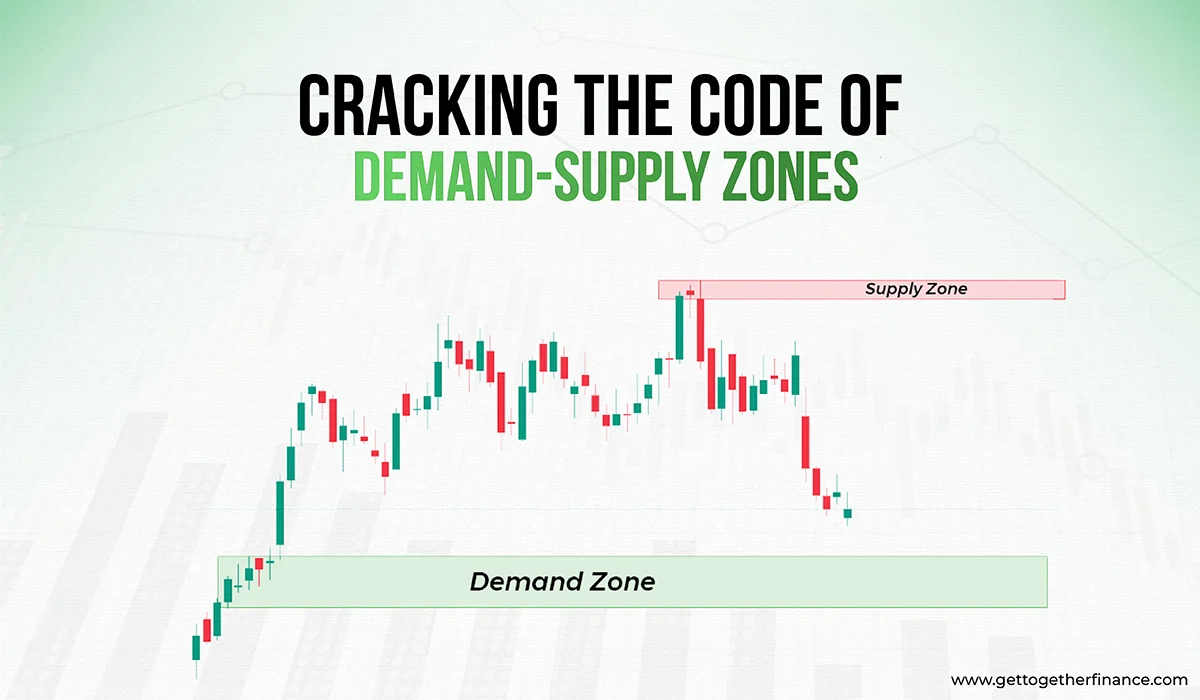 CRACKING THE CODE OF
DEMAND-SUPPLY ZONES

Supply Zone

Demand Zone

www.gettogetherfinance.com